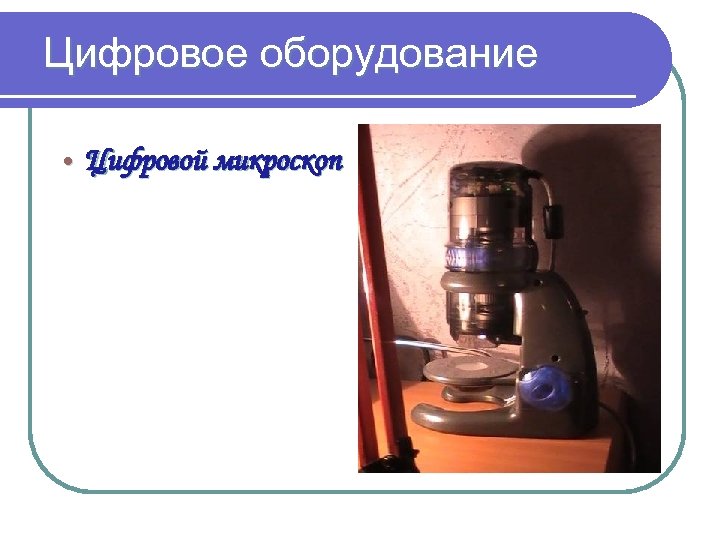 Цифровое оборудование

• Цифровой микроскоп